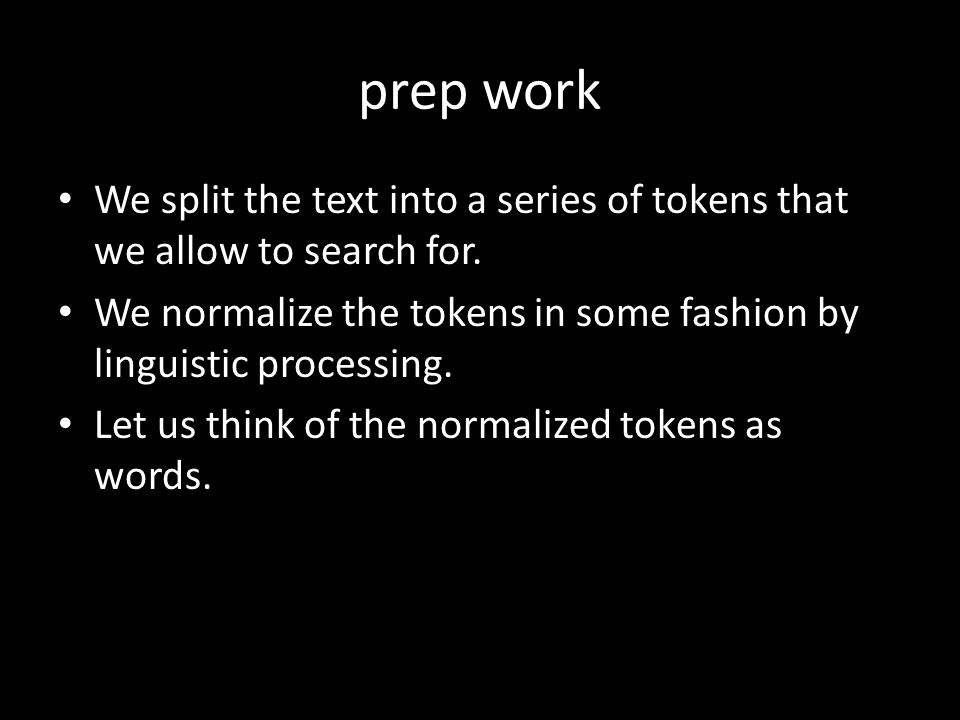 prep work

• We split the text into a series of tokens that we allow to search for.
• We normalize the tokens in some fashion by linguistic processing.
• Let us think of the normalized tokens as words.